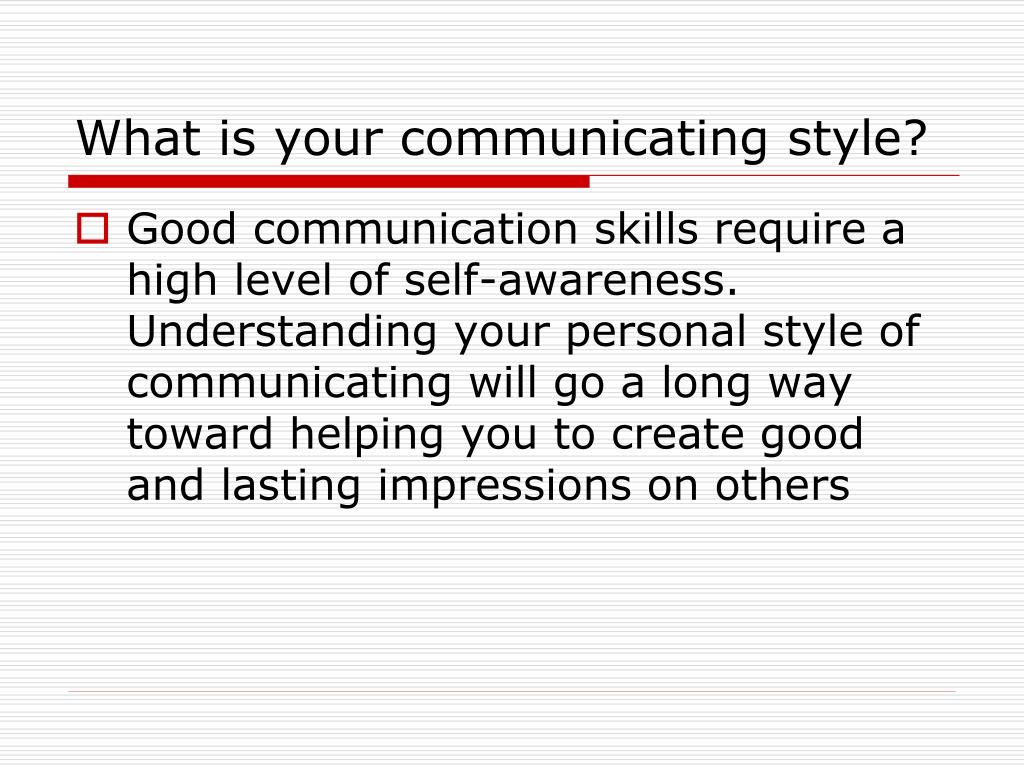 What is your communicating style?

Good communication skills require a high level of self-awareness. Understanding your personal style of communicating will go a long way toward helping you to create good and lasting impressions on others